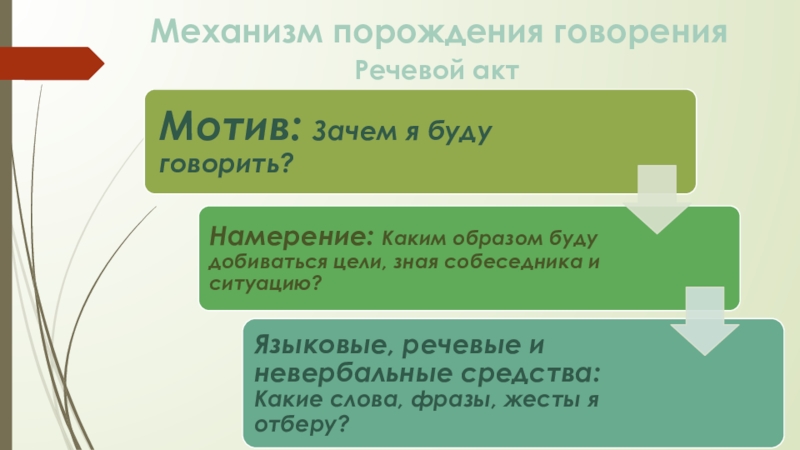 Механизм порождения говорения
Речевой акт

Мотив: Зачем я буду говорить?

Намерение: Каким образом буду добиваться цели, зная собеседника и ситуацию?

Языковые, речевые и невербальные средства: Какие слова, фразы, жесты я отберу?